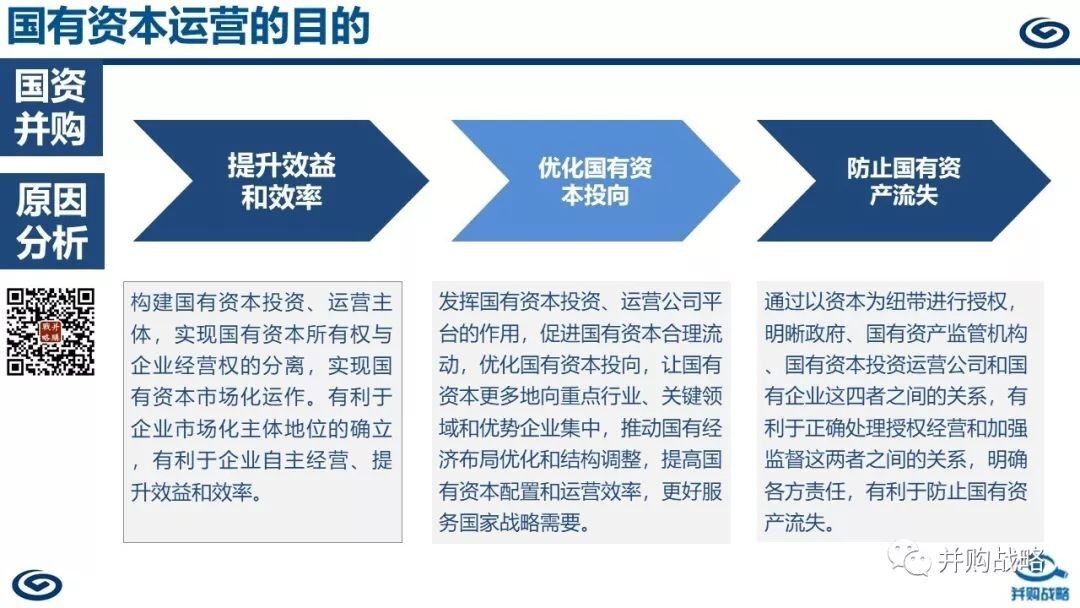 国有资本运营的目的

国资并购

原因分析

提升效益和效率

优化国有资本投向

防止国有资产流失

构建国有资本投资、运营主体，实现国有资本所有权与企业经营权的分离，实现国有资本市场化运作。有利于企业市场化主体地位的确立，有利于企业自主经营、提升效益和效率。

发挥国有资本投资、运营公司平台的作用，促进国有资本合理流动，优化国有资本投向，让国有资本更多地向重点行业、关键领域和优势企业集中，推动国有经济布局优化和结构调整，提高国有资本配置和运营效率，更好服务国家战略需要。

通过以资本为纽带进行授权，明晰政府、国有资产监管机构、国有资本投资运营公司和国有企业这四者之间的关系，有利于正确处理授权经营和加强监督这两者之间的关系，明确各方责任，有利于防止国有资产流失。

并购战略

并购战略